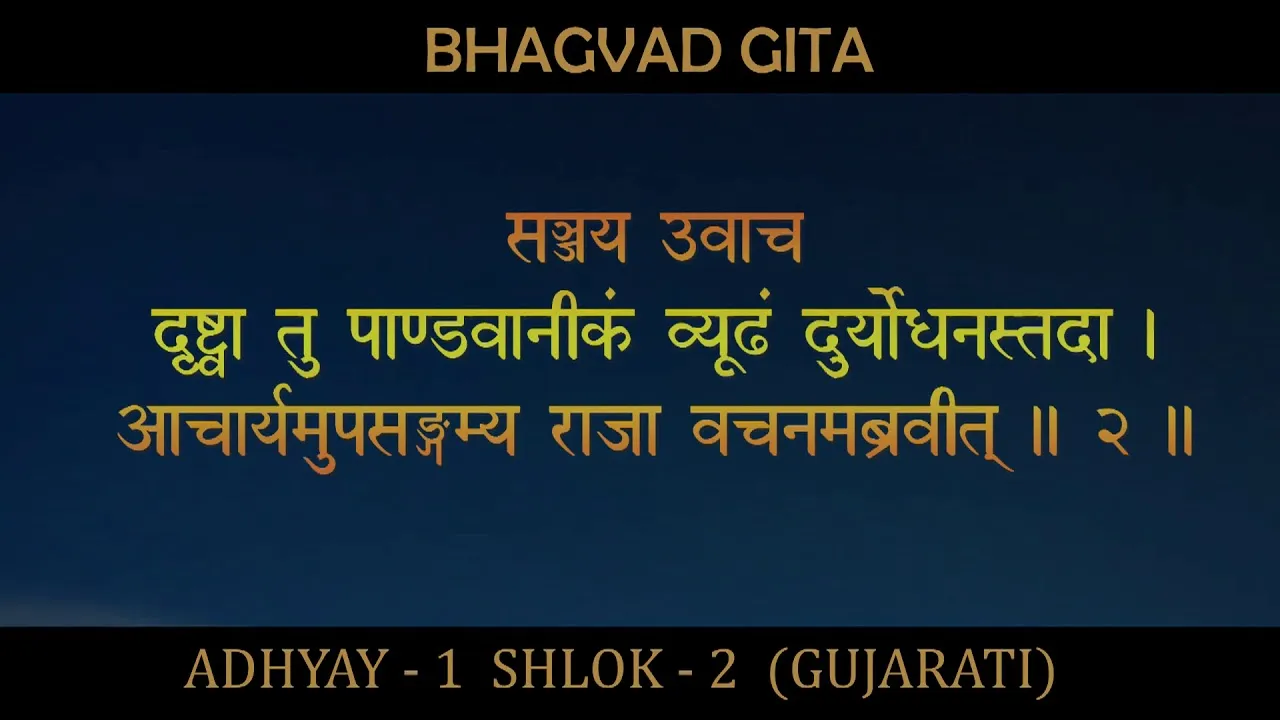 BHAGVAD GITA

सञ्जय उवाच
दृष्ट्वा तु पाण्डवानीकं व्यूढं दुर्योधनस्तदा ।
आचार्यमुपसङ्गम्य राजा वचनमब्रवीत् ॥ २ ॥

ADHYAY - 1 SHLOK - 2 (GUJARATI)